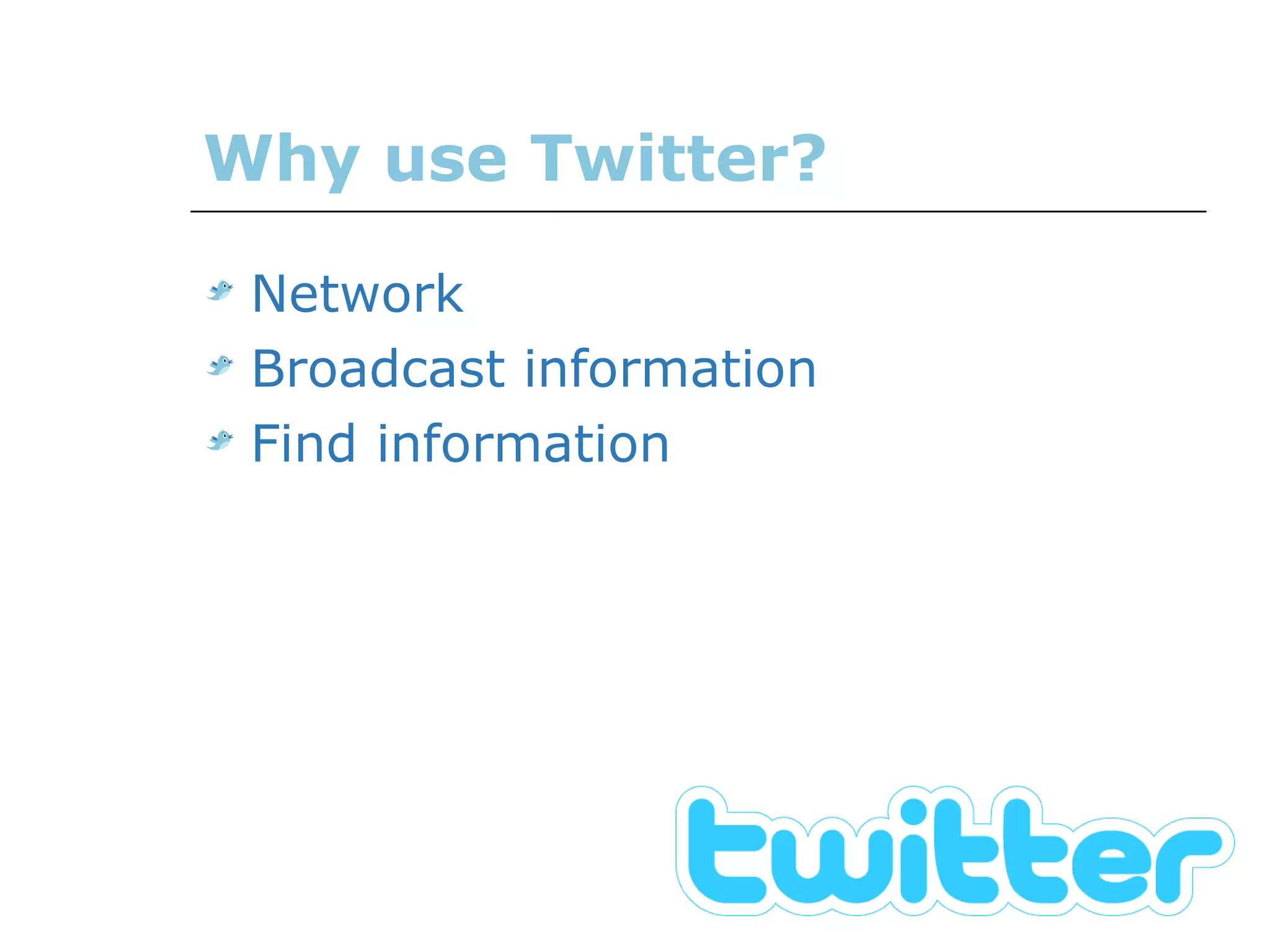 Why use Twitter?

Network
Broadcast information
Find information

twitter